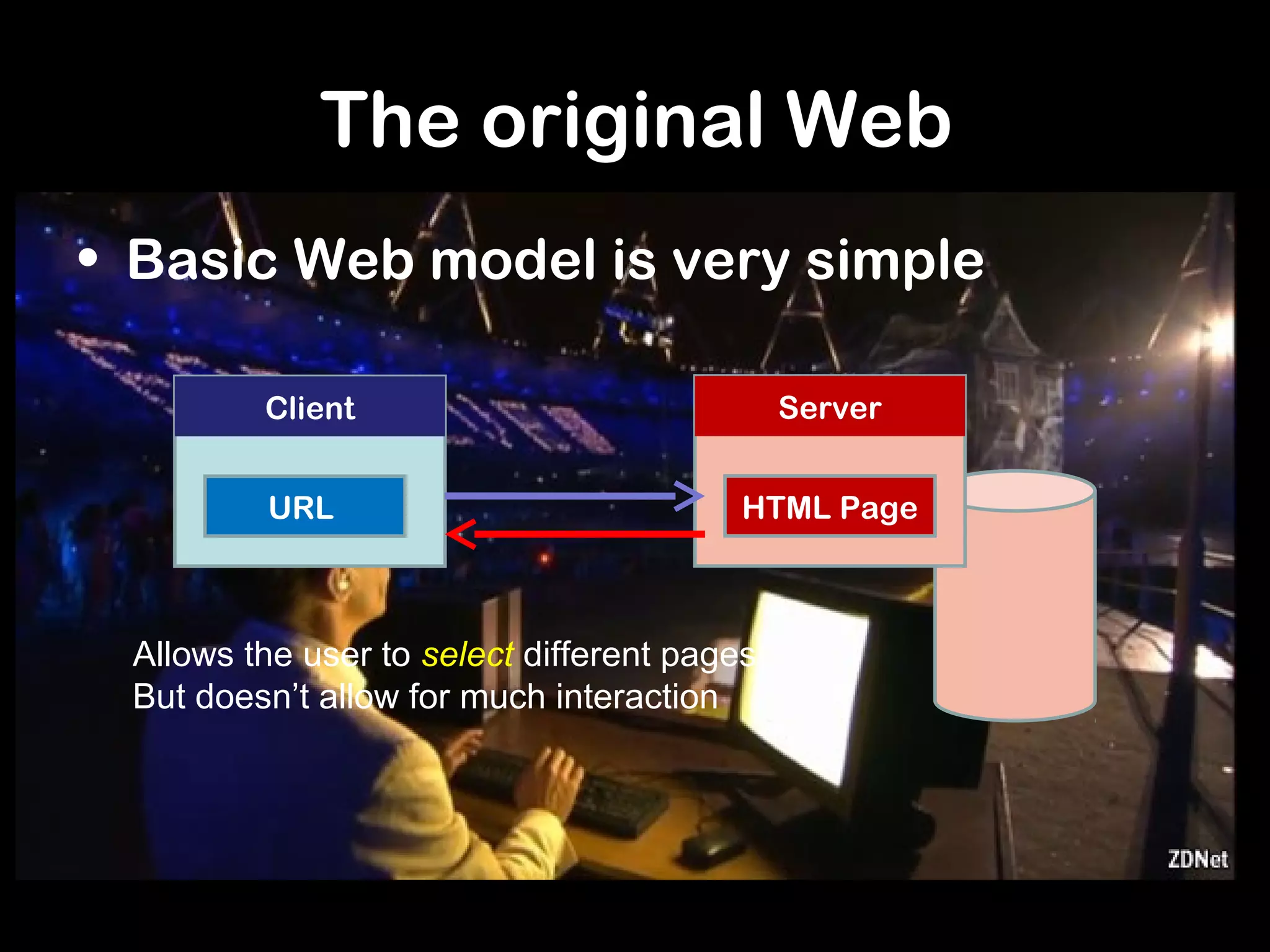 The original Web

• Basic Web model is very simple

Client

URL

Server

HTML Page

Allows the user to select different pages
But doesn't allow for much interaction

ZDNet